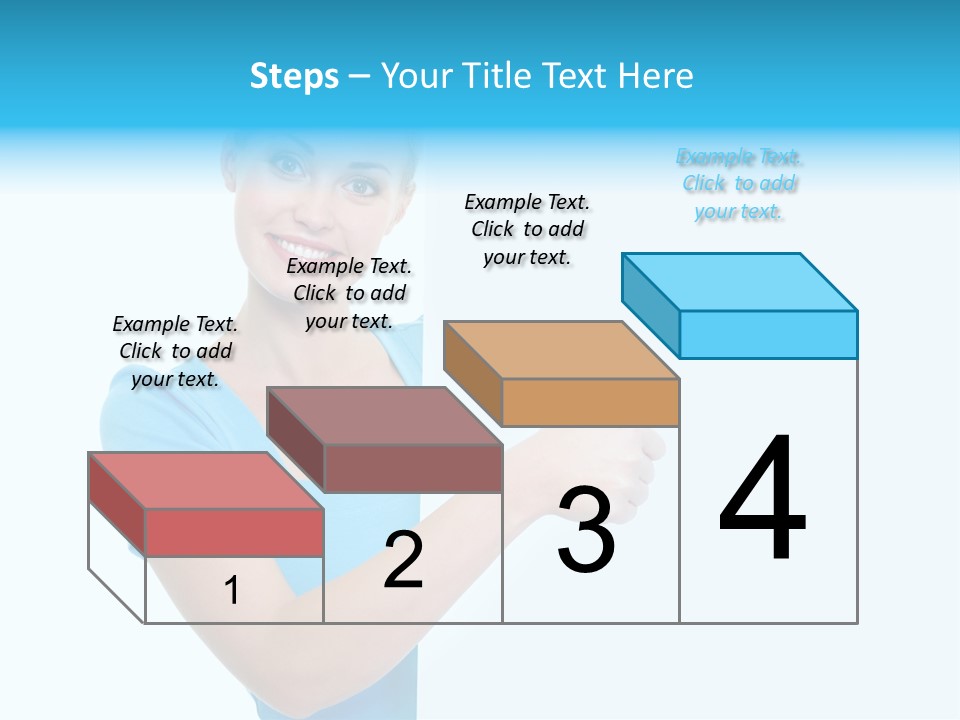 Steps – Your Title Text Here

Example Text. Click to add your text.

Example Text. Click to add your text.

Example Text. Click to add your text.

Example Text. Click to add your text.

1

2

3

4